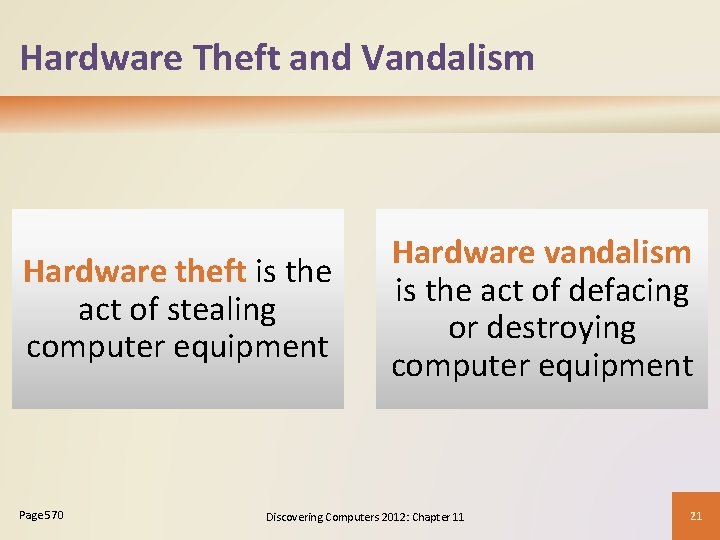 Hardware Theft and Vandalism

Hardware theft is the act of stealing computer equipment

Hardware vandalism is the act of defacing or destroying computer equipment

Page 570

Discovering Computers 2012: Chapter 11

21